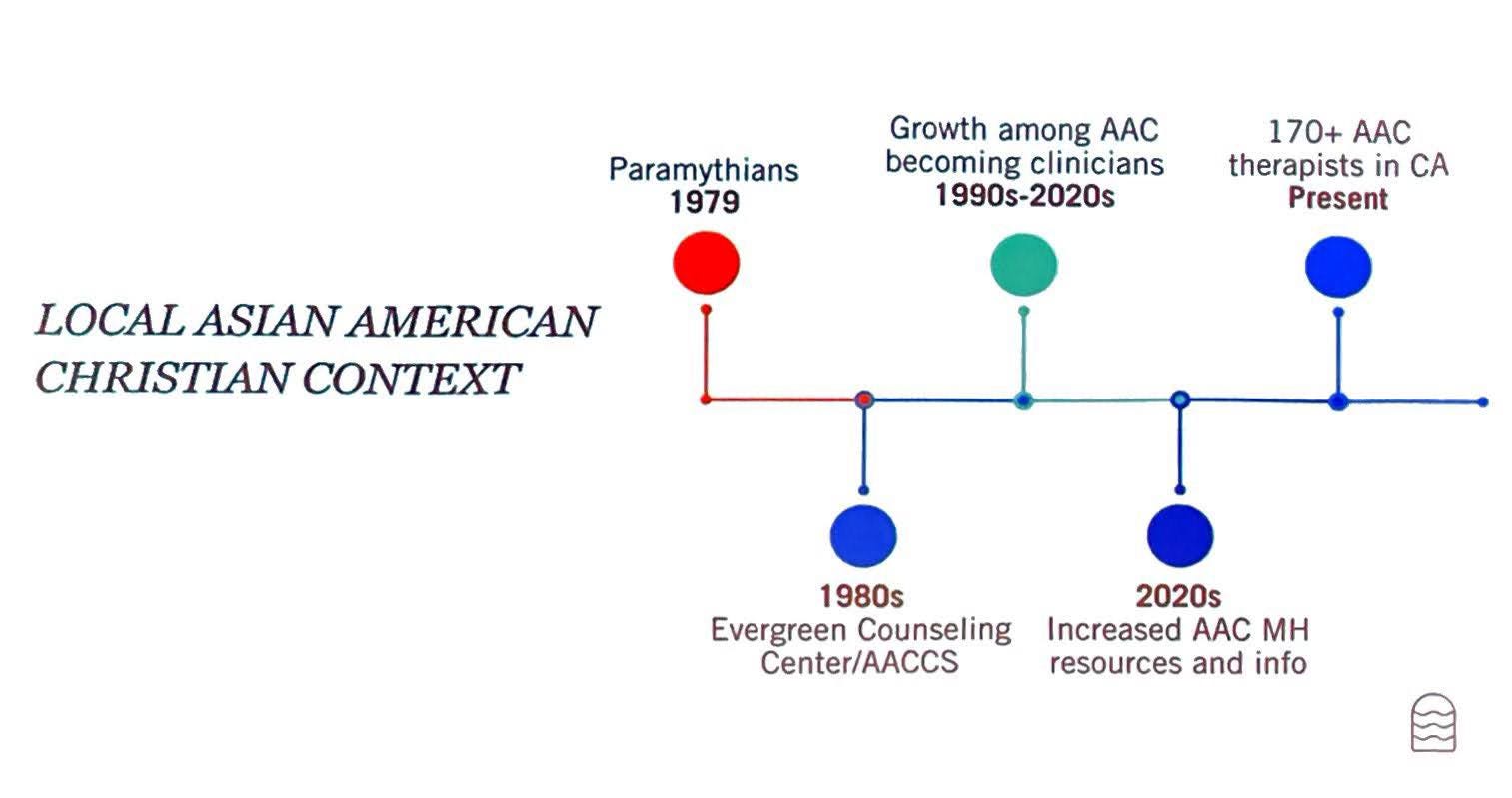 LOCAL ASIAN AMERICAN CHRISTIAN CONTEXT

Paramythians
1979

1980s
Evergreen Counseling Center/AACCS

Growth among AAC becoming clinicians
1990s-2020s

2020s
Increased AAC MH resources and info

170+ AAC therapists in CA
Present